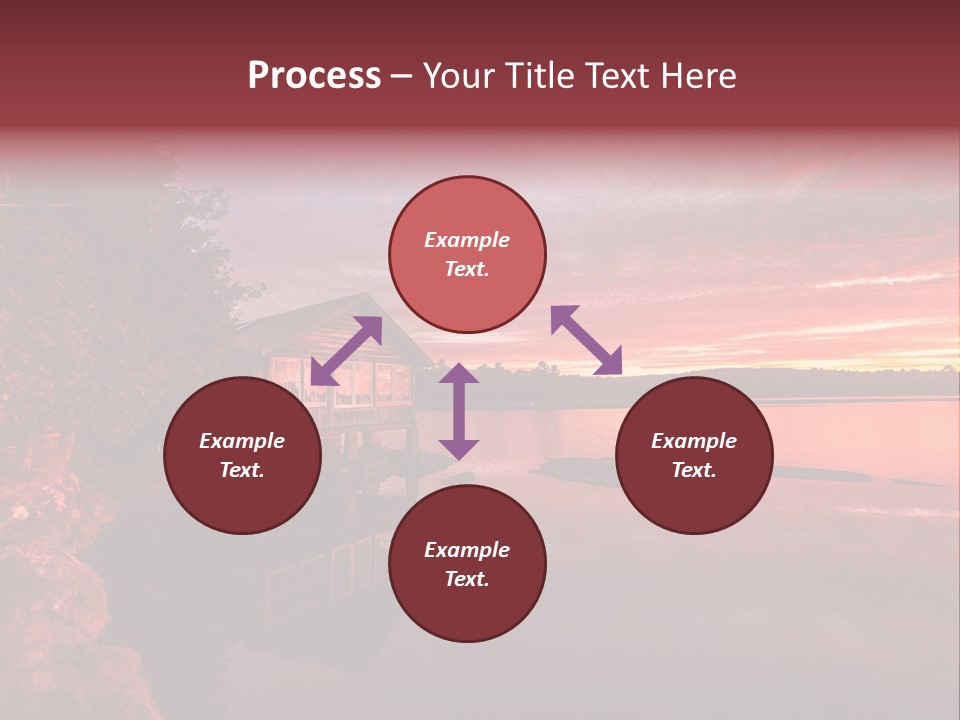 Process – Your Title Text Here

Example Text.

Example Text.

Example Text.

Example Text.